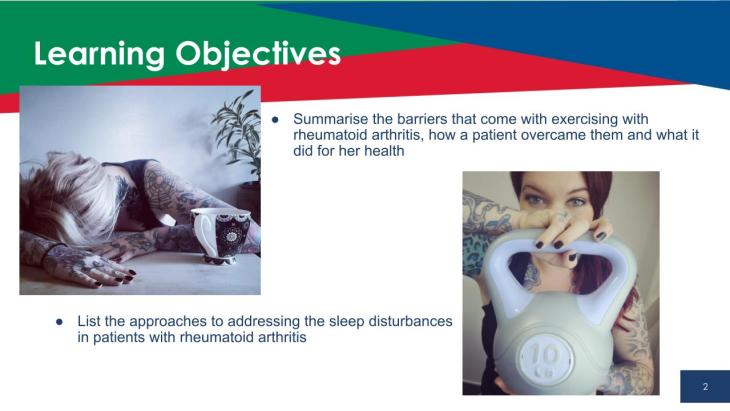 Learning Objectives

● Summarise the barriers that come with exercising with rheumatoid arthritis, how a patient overcame them and what it did for her health

● List the approaches to addressing the sleep disturbances in patients with rheumatoid arthritis

10 LB

2